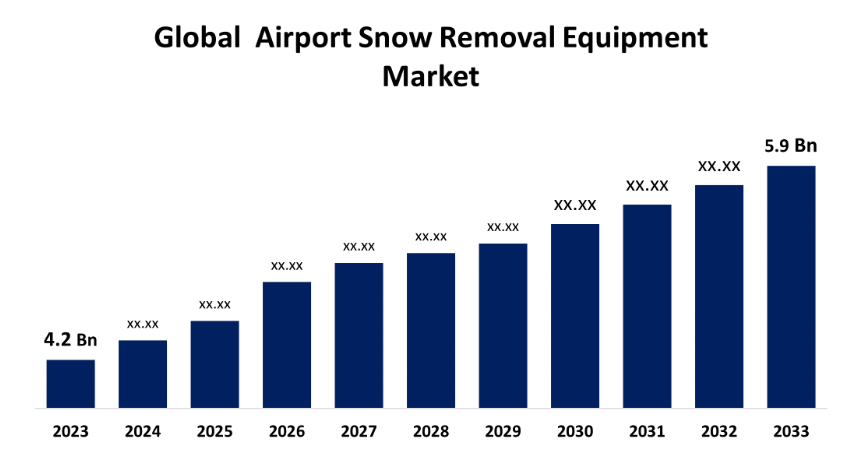 Global Airport Snow Removal Equipment Market

4.2 Bn
xx.xx
xx.xx
xx.xx
xx.xx
xx.xx
xx.xx
XX.XX
XX.XX
XX.XX
5.9 Bn

2023
2024
2025
2026
2027
2028
2029
2030
2031
2032
2033